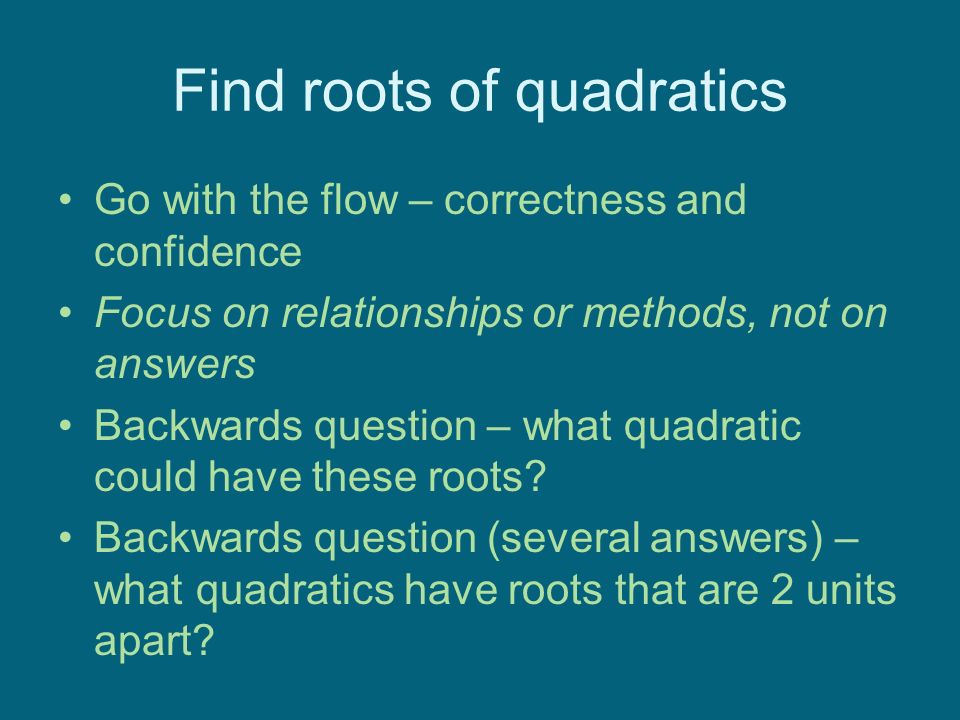 Find roots of quadratics

• Go with the flow – correctness and confidence
• Focus on relationships or methods, not on answers
• Backwards question – what quadratic could have these roots?
• Backwards question (several answers) – what quadratics have roots that are 2 units apart?